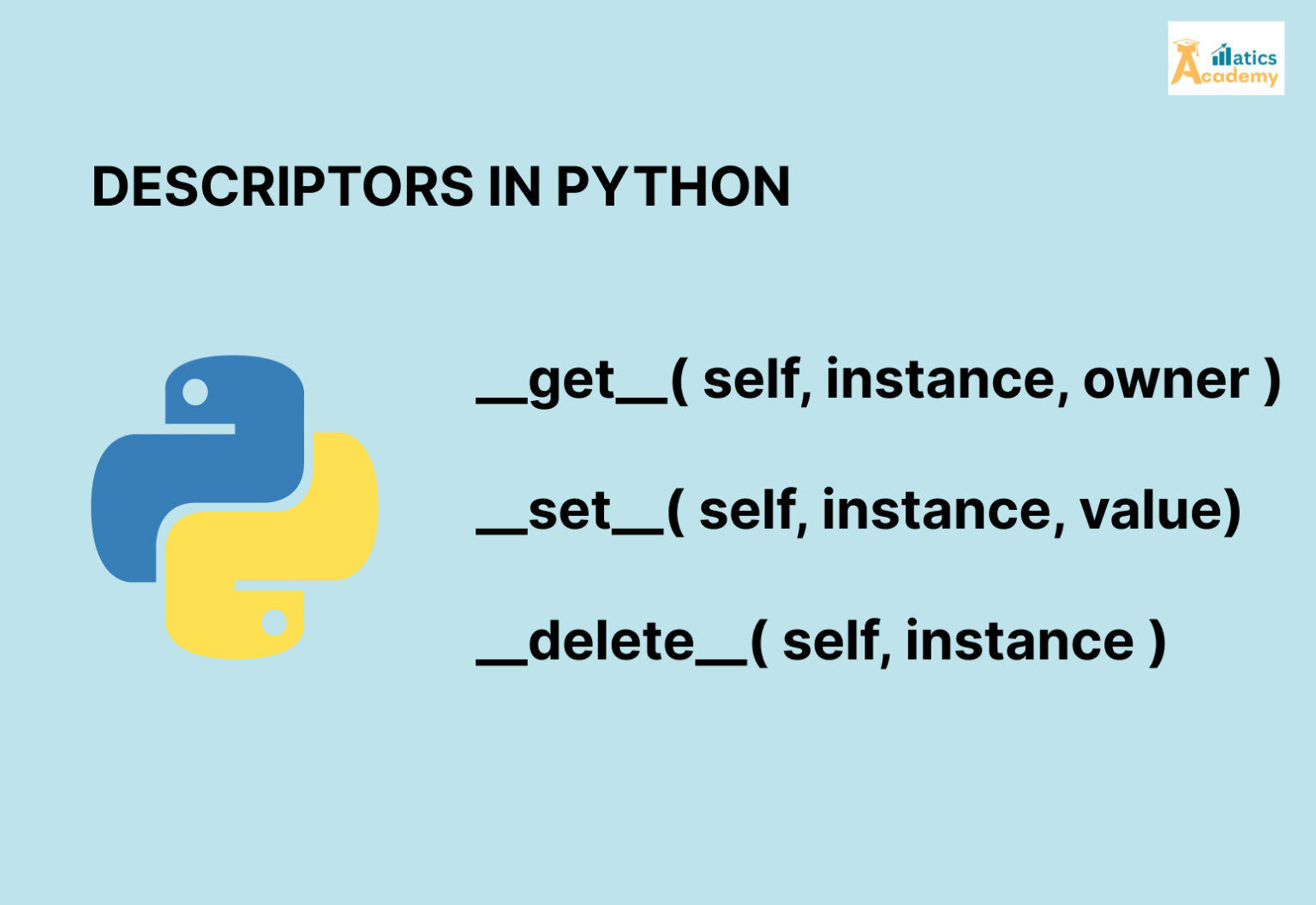 atics
Academy

DESCRIPTORS IN PYTHON

__get__( self, instance, owner )

__set__( self, instance, value)

__delete__( self, instance )